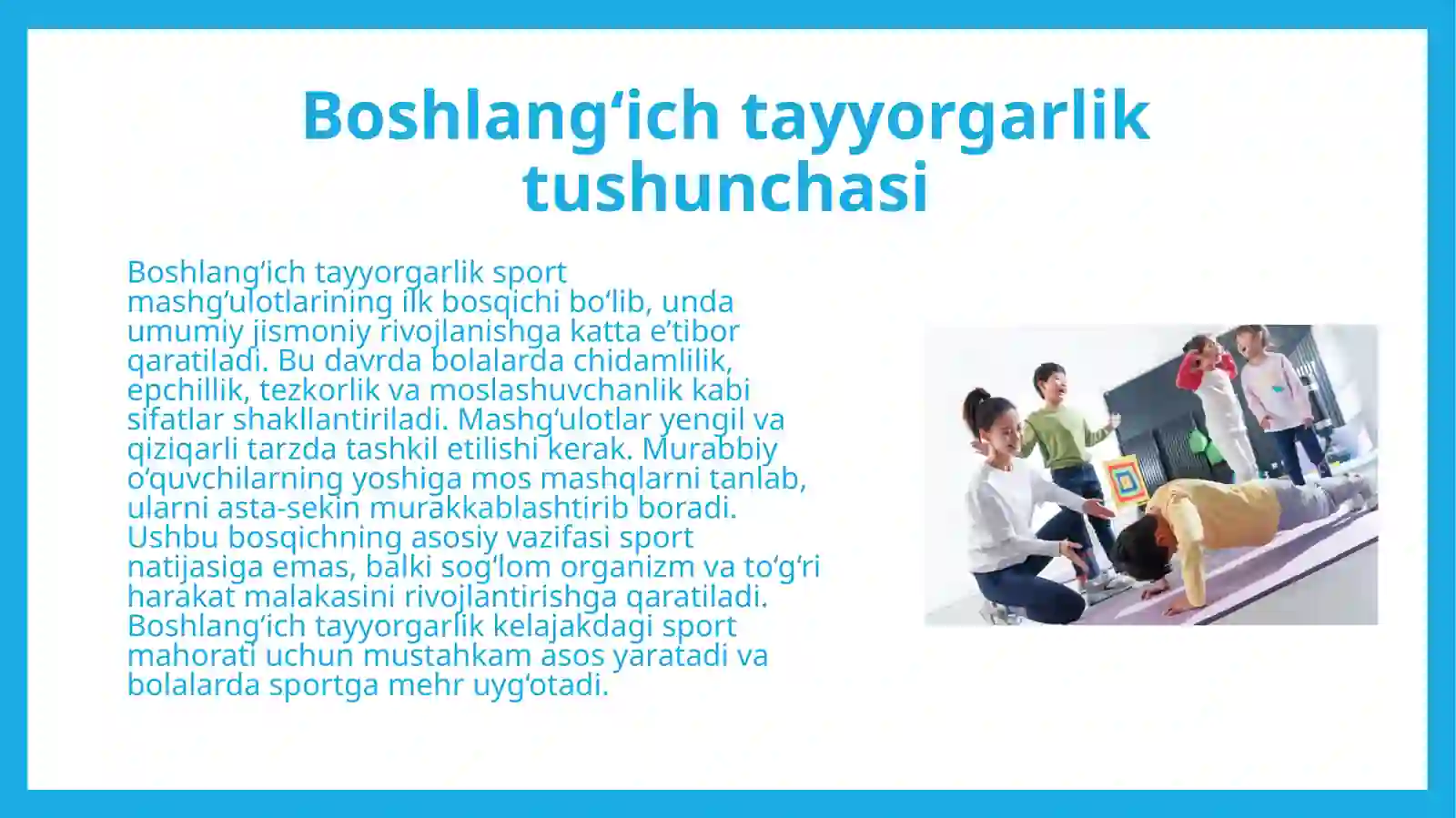 Boshlang‘ich tayyorgarlik tushunchasi

Boshlang‘ich tayyorgarlik sport mashg‘ulotlarining ilk bosqichi bo‘lib, unda umumiy jismoniy rivojlanishga katta e’tibor qaratiladi. Bu davrda bolalarda chidamlilik, epchillik, tezkorlik va moslashuvchanlik kabi sifatlar shakllantiriladi. Mashg‘ulotlar yengil va qiziqarli tarzda tashkil etilishi kerak. Murabbiy o‘quvchilarning yoshiga mos mashqlarni tanlab, ularni asta-sekin murakkablashtirib boradi. Ushbu bosqichning asosiy vazifasi sport natijasiga emas, balki sog‘lom organizm va to‘g‘ri harakat malakasini rivojlantirishga qaratiladi. Boshlang‘ich tayyorgarlik kelajakdagi sport mahorati uchun mustahkam asos yaratadi va bolalarda sportga mehr uyg‘otadi.